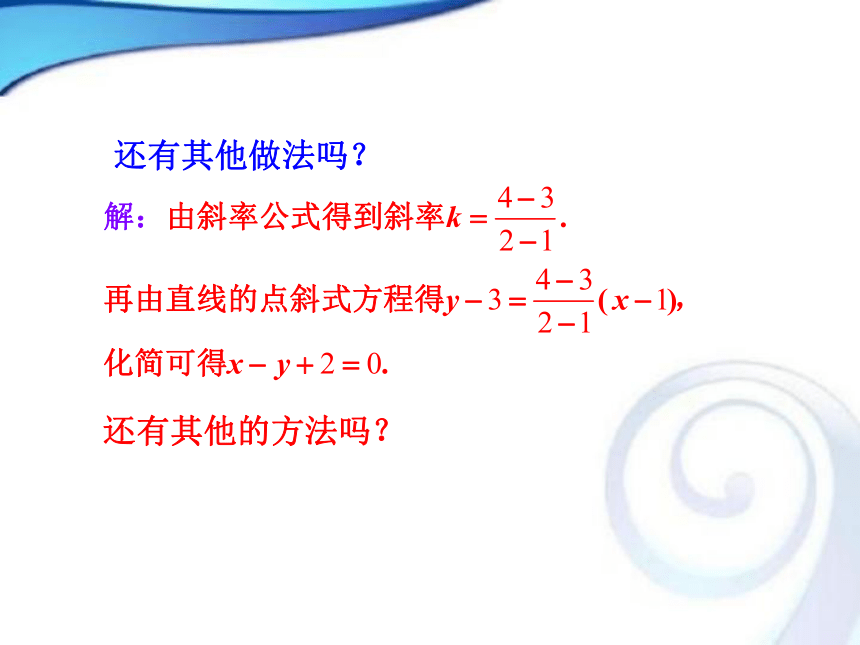 还有其他做法吗？

解：由斜率公式得到斜率$k=\frac{4-3}{2-1}$.

再由直线的点斜式方程得$y-3=\frac{4-3}{2-1}(x-1)$,

化简可得$x-y+2=0$.

还有其他的方法吗？